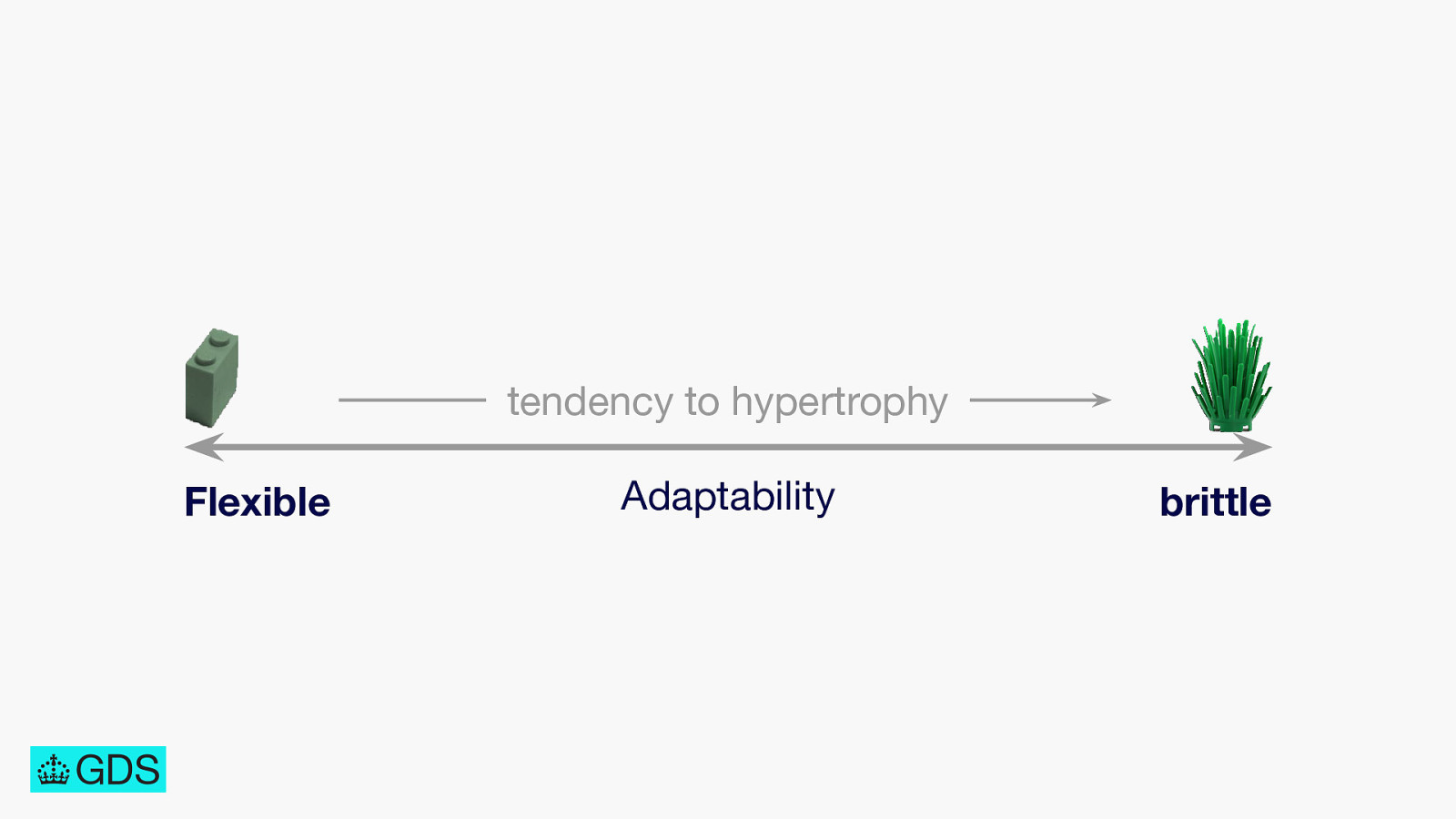 tendency to hypertrophy

Flexible

Adaptability

brittle

GDS